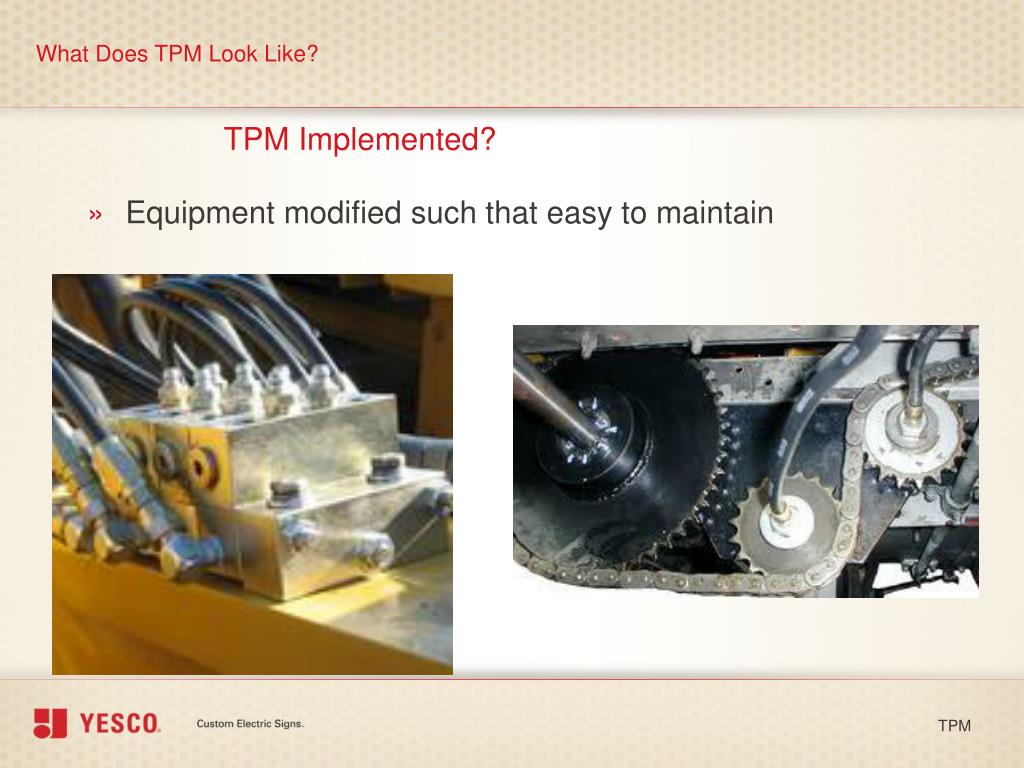 What Does TPM Look Like?

TPM Implemented?

» Equipment modified such that easy to maintain

YESCO. Custom Electric Signs.

TPM